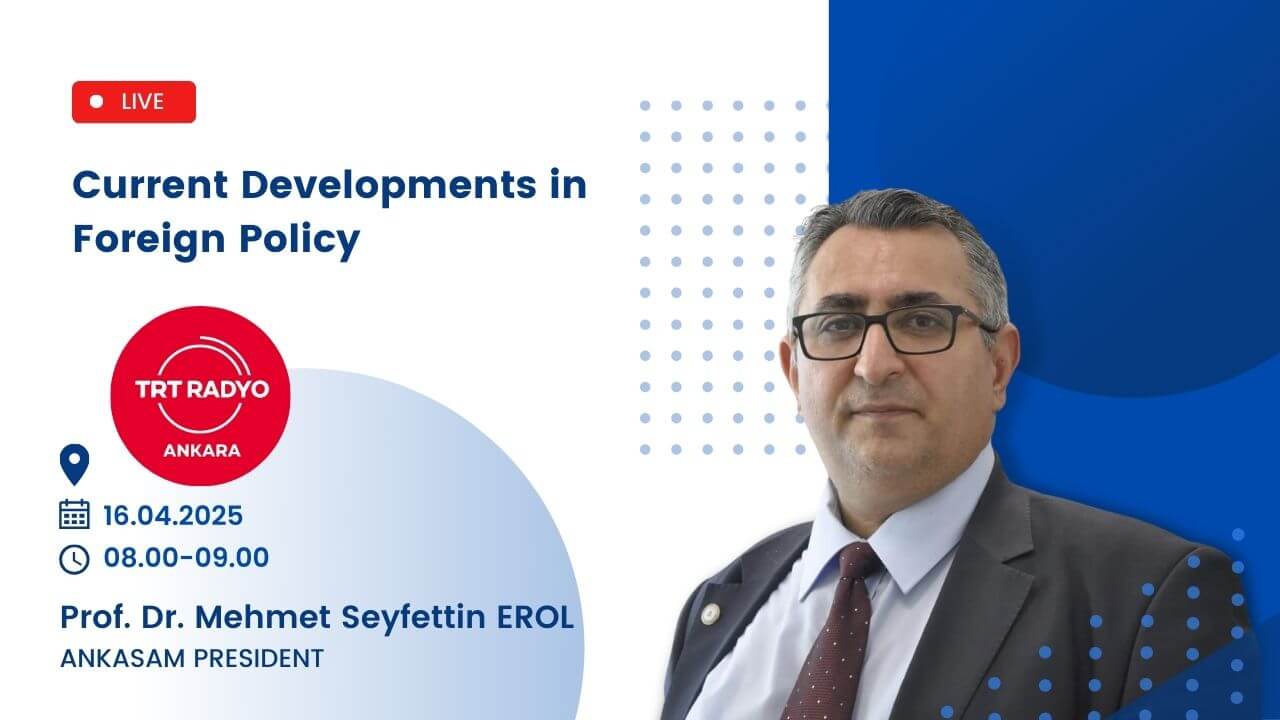 LIVE

Current Developments in Foreign Policy

TRT RADYO
ANKARA

16.04.2025
08.00-09.00

Prof. Dr. Mehmet Seyfettin EROL
ANKASAM PRESIDENT